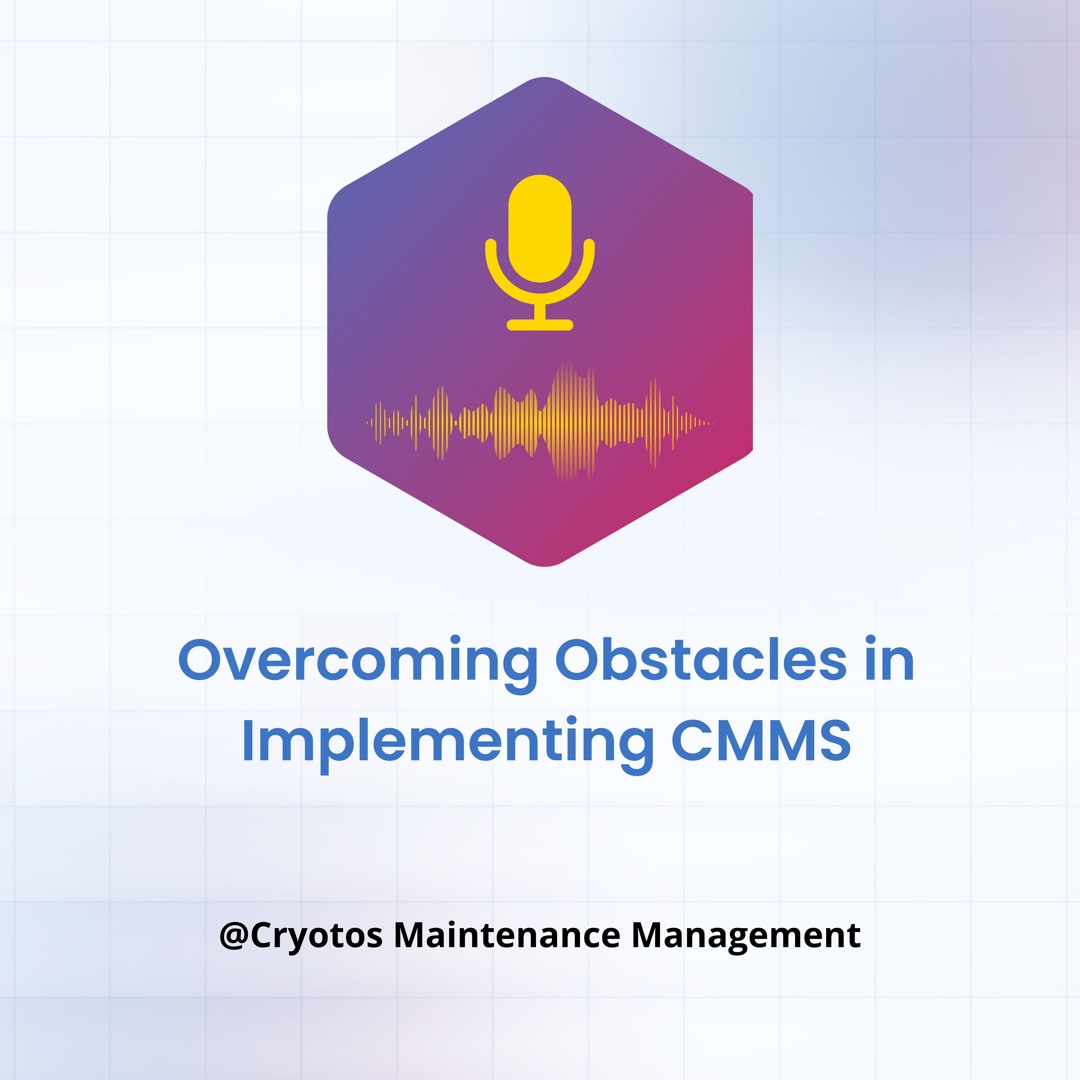 Overcoming Obstacles in Implementing CMMS

@Cryotos Maintenance Management